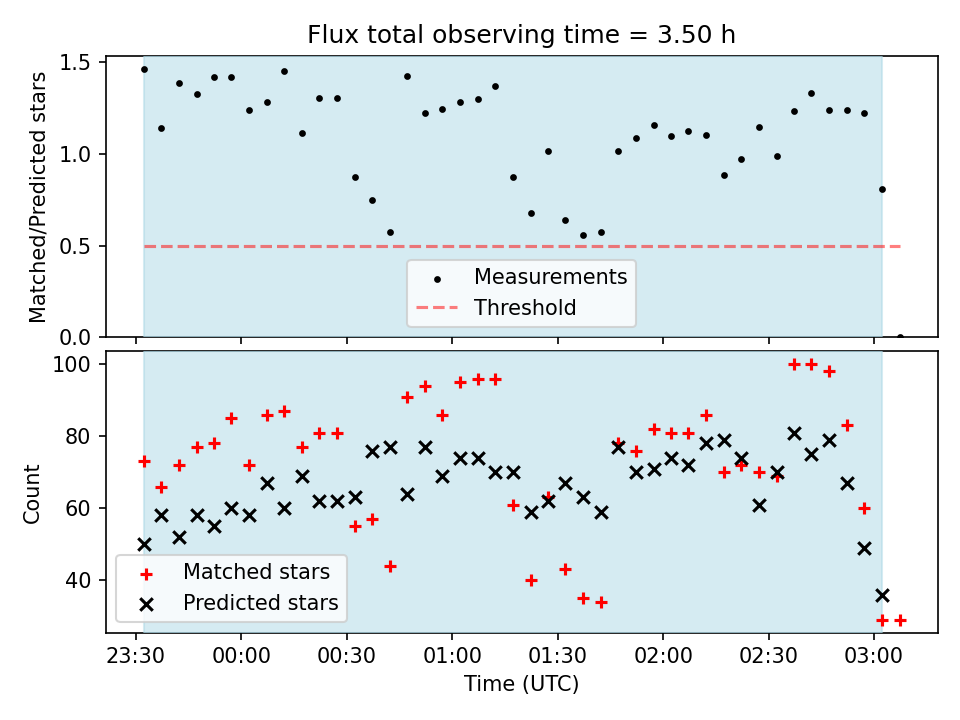 Flux total observing time = 3.50 h

Matched/Predicted stars

1.5
1.0
0.5
0.0

Measurements
Threshold

Count

100
80
60
40

Matched stars
Predicted stars

23:30 00:00 00:30 01:00 01:30 02:00 02:30 03:00

Time (UTC)